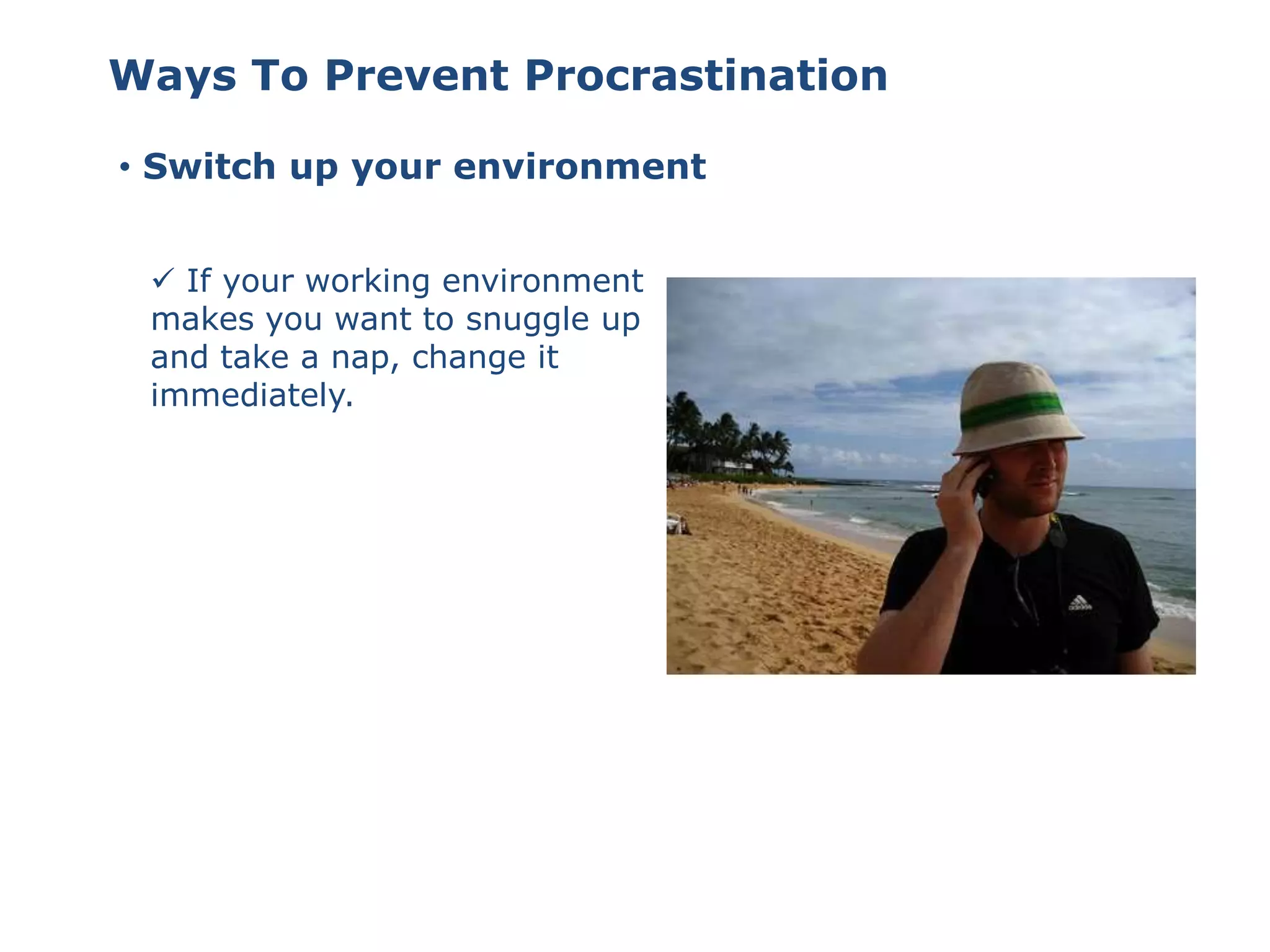 Ways To Prevent Procrastination

• Switch up your environment

✓ If your working environment makes you want to snuggle up and take a nap, change it immediately.

adidas